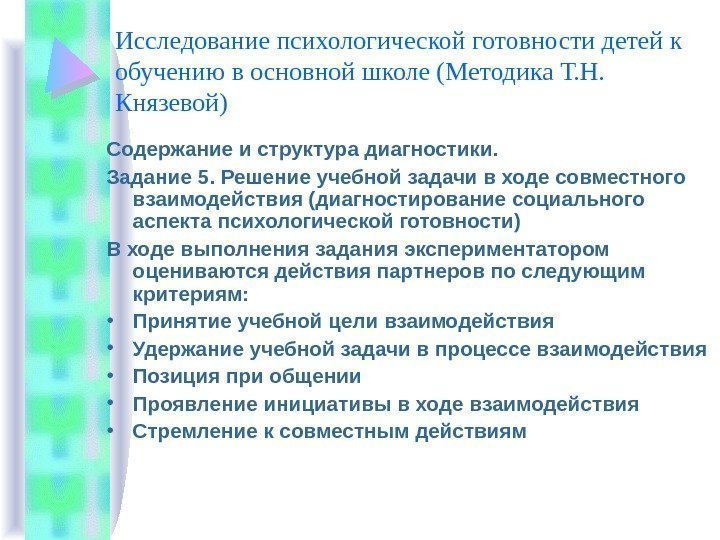 Исследование психологической готовности детей к обучению в основной школе (Методика Т.Н. Князевой)

Содержание и структура диагностики.

Задание 5. Решение учебной задачи в ходе совместного взаимодействия (диагностирование социального аспекта психологической готовности)

В ходе выполнения задания экспериментатором оцениваются действия партнеров по следующим критериям:

• Принятие учебной цели взаимодействия
• Удержание учебной задачи в процессе взаимодействия
• Позиция при общении
• Проявление инициативы в ходе взаимодействия
• Стремление к совместным действиям